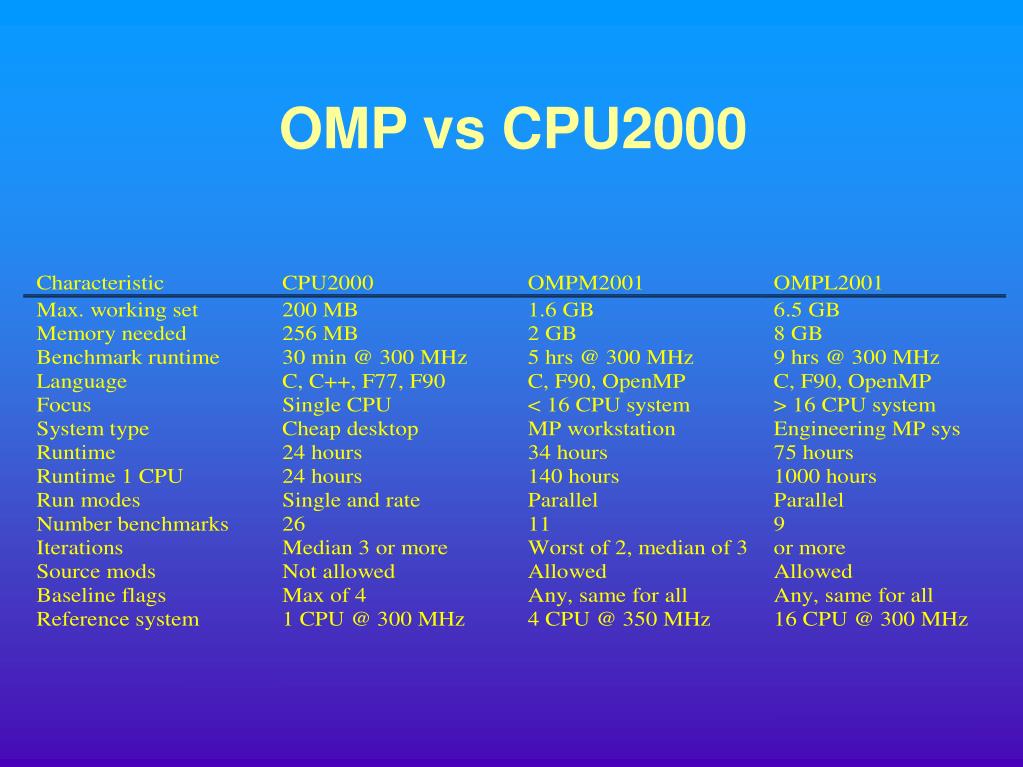 OMP vs CPU2000

| Characteristic | CPU2000 | OMPM2001 | OMPL2001 |
|---|---|---|---|
| Max. working set | 200 MB | 1.6 GB | 6.5 GB |
| Memory needed | 256 MB | 2 GB | 8 GB |
| Benchmark runtime | 30 min @ 300 MHz | 5 hrs @ 300 MHz | 9 hrs @ 300 MHz |
| Language | C, C++, F77, F90 | C, F90, OpenMP | C, F90, OpenMP |
| Focus | Single CPU | < 16 CPU system | > 16 CPU system |
| System type | Cheap desktop | MP workstation | Engineering MP sys |
| Runtime | 24 hours | 34 hours | 75 hours |
| Runtime 1 CPU | 24 hours | 140 hours | 1000 hours |
| Run modes | Single and rate | Parallel | Parallel |
| Number benchmarks | 26 | 11 | 9 |
| Iterations | Median 3 or more | Worst of 2, median of 3 | or more |
| Source mods | Not allowed | Allowed | Allowed |
| Baseline flags | Max of 4 | Any, same for all | Any, same for all |
| Reference system | 1 CPU @ 300 MHz | 4 CPU @ 350 MHz | 16 CPU @ 300 MHz |